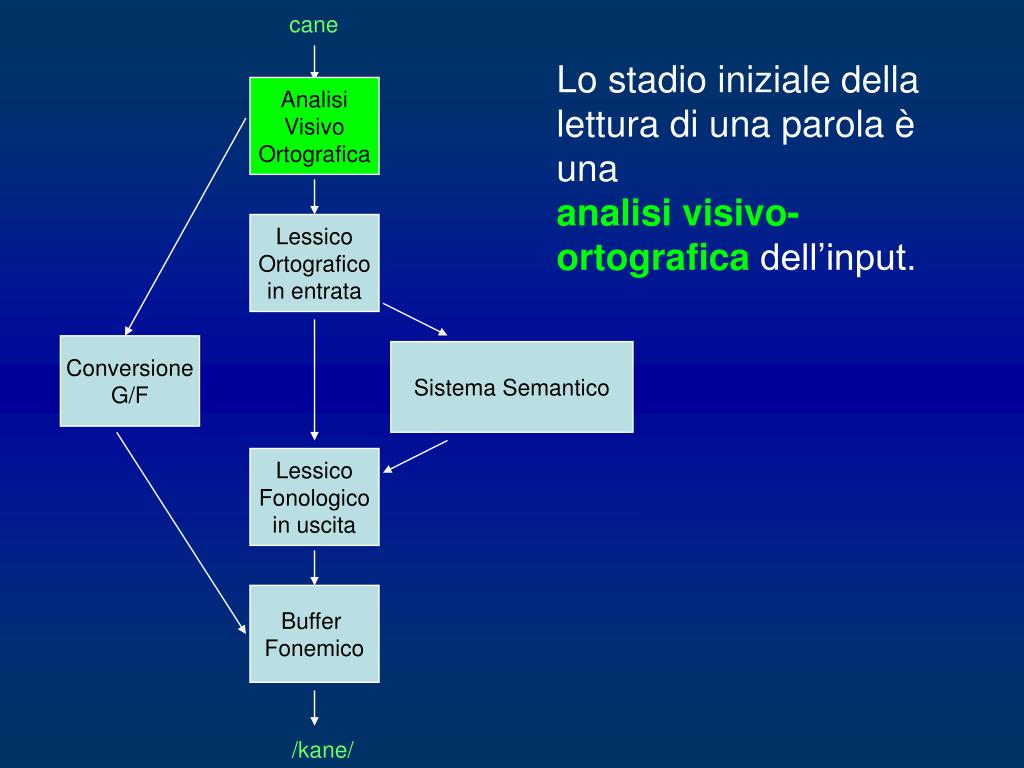 cane

Analisi Visivo Ortografica

Lessico Ortografico in entrata

Conversione G/F

Sistema Semantico

Lessico Fonologico in uscita

Buffer Fonemico

/kane/

Lo stadio iniziale della lettura di una parola è una
analisi visivo-ortografica dell’input.